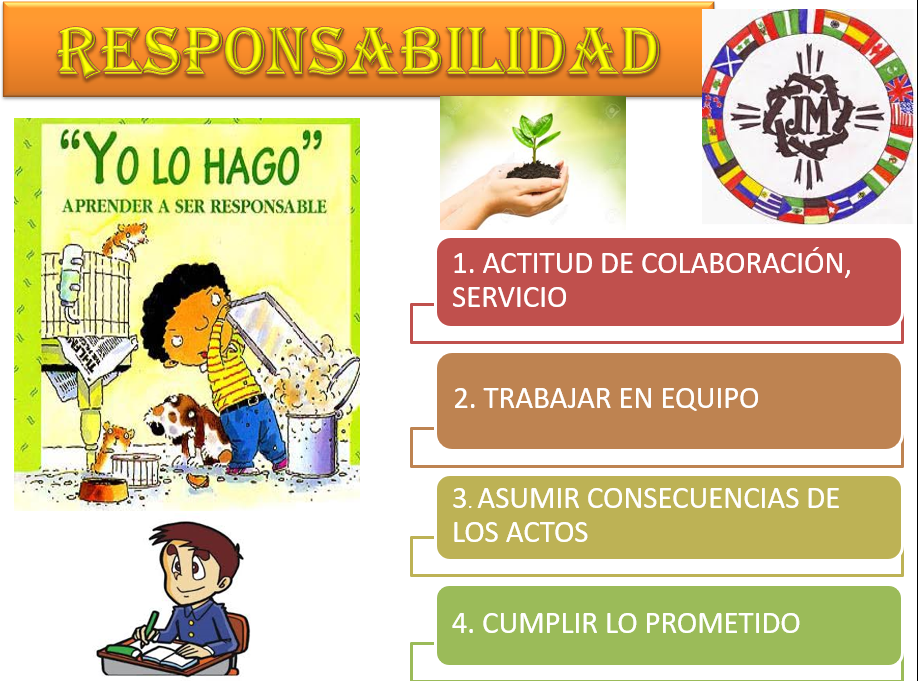 RESPONSABILIDAD

"YO LO HAGO"
APRENDER A SER RESPONSABLE

JM

1. ACTITUD DE COLABORACIÓN, SERVICIO

2. TRABAJAR EN EQUIPO

3. ASUMIR CONSECUENCIAS DE LOS ACTOS

4. CUMPLIR LO PROMETIDO